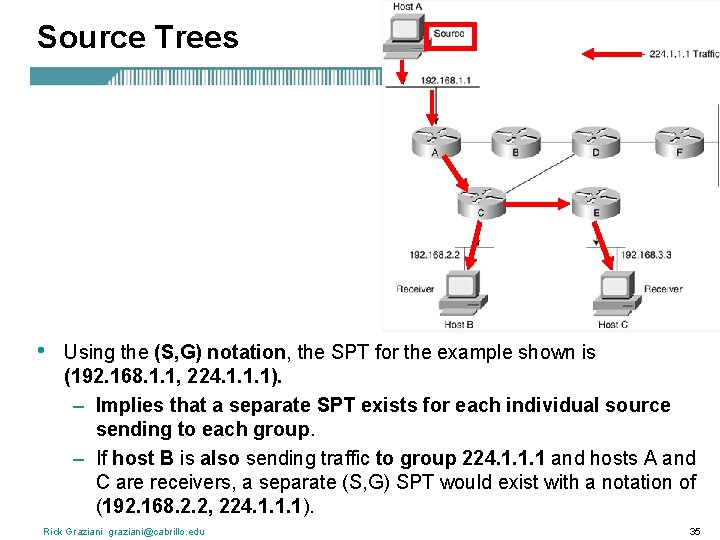 Source Trees

Host A

Source

224.1.1.1 Traffic

192.168.1.1

A

B

D

F

C

E

192.168.2.2

192.168.3.3

Receiver

Receiver

Host B

Host C

• Using the (S,G) notation, the SPT for the example shown is (192.168.1.1, 224.1.1.1).

– Implies that a separate SPT exists for each individual source sending to each group.

– If host B is also sending traffic to group 224.1.1.1 and hosts A and C are receivers, a separate (S,G) SPT would exist with a notation of (192.168.2.2, 224.1.1.1).

Rick Graziani graziani@cabrillo.edu

35